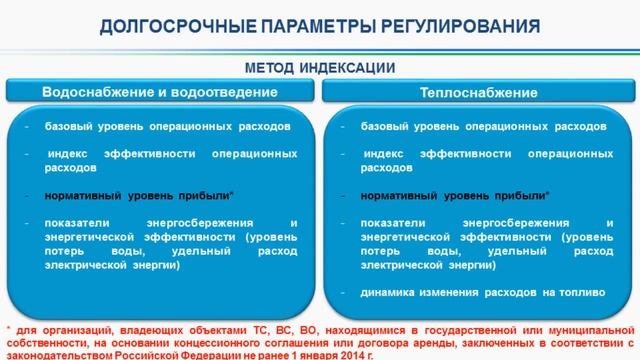 ДОЛГОСРОЧНЫЕ ПАРАМЕТРЫ РЕГУЛИРОВАНИЯ

МЕТОД ИНДЕКСАЦИИ

Водоснабжение и водоотведение

- базовый уровень операционных расходов
- индекс эффективности операционных расходов
- нормативный уровень прибыли*
- показатели энергосбережения и энергетической эффективности (уровень потерь воды, удельный расход электрической энергии)

Теплоснабжение

- базовый уровень операционных расходов
- индекс эффективности операционных расходов
- нормативный уровень прибыли*
- показатели энергосбережения и энергетической эффективности (уровень потерь воды, удельный расход электрической энергии)
- динамика изменения расходов на топливо

* для организаций, владеющих объектами ТС, ВС, ВО, находящимися в государственной или муниципальной собственности, на основании концессионного соглашения или договора аренды, заключенных в соответствии с законодательством Российской Федерации не ранее 1 января 2014 г.